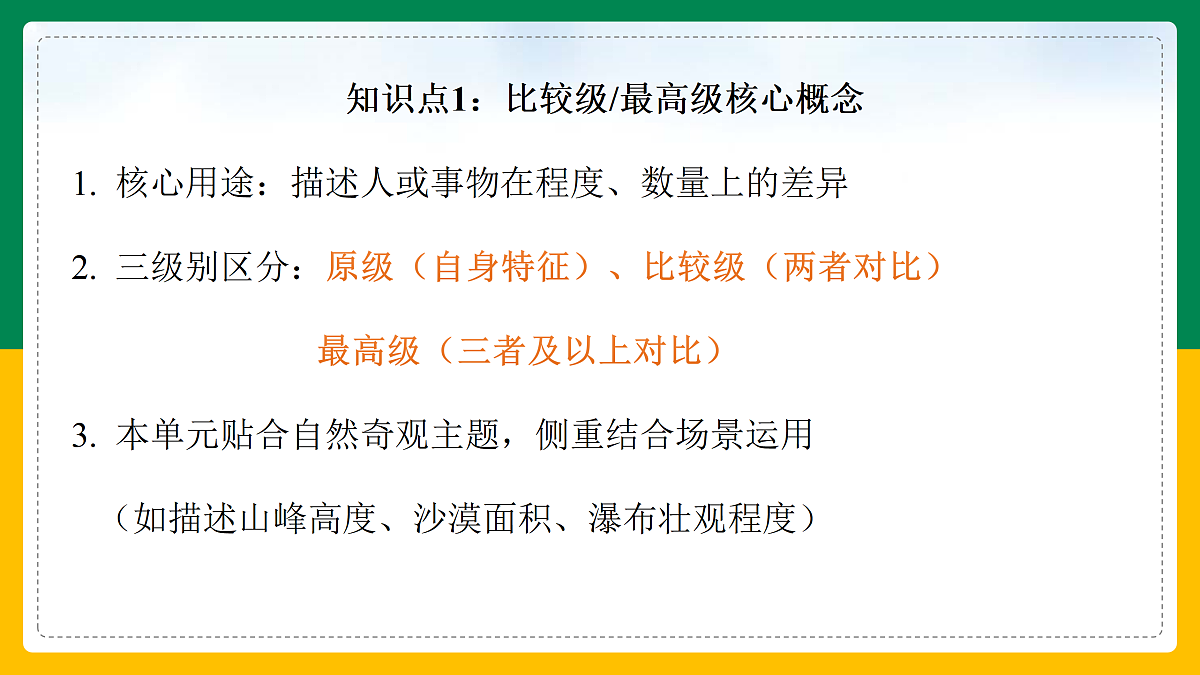 知识点1：比较级/最高级核心概念

1. 核心用途：描述人或事物在程度、数量上的差异

2. 三级别区分：原级（自身特征）、比较级（两者对比）

最高级（三者及以上对比）

3. 本单元贴合自然奇观主题，侧重结合场景运用

（如描述山峰高度、沙漠面积、瀑布壮观程度）